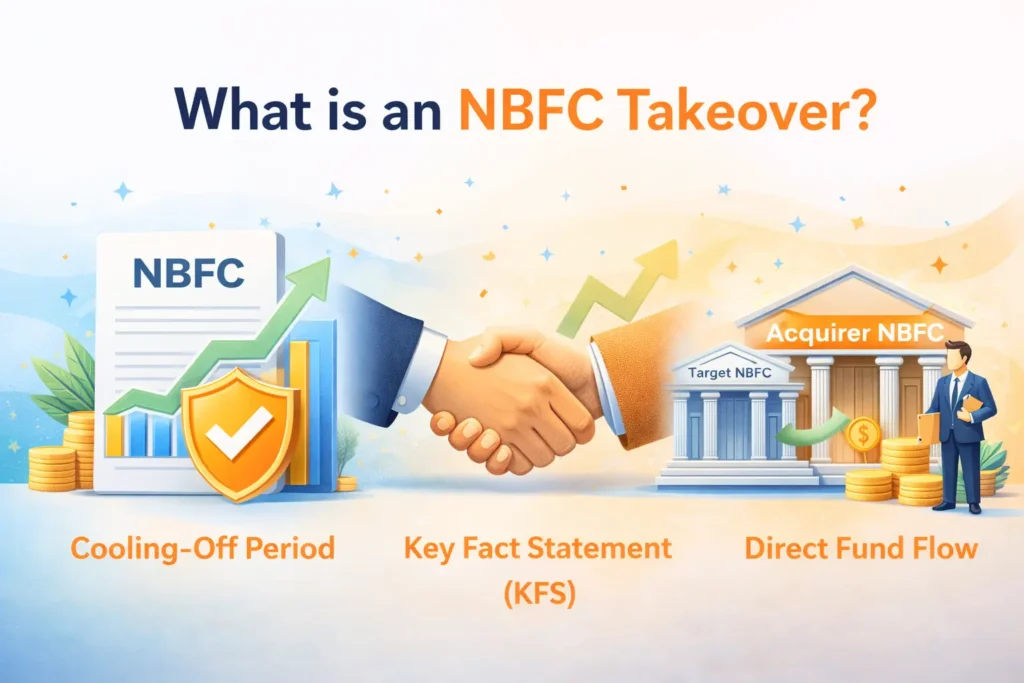 What is an NBFC Takeover?

NBFC

Acquirer NBFC

Target NBFC

Cooling-Off Period

Key Fact Statement (KFS)

Direct Fund Flow